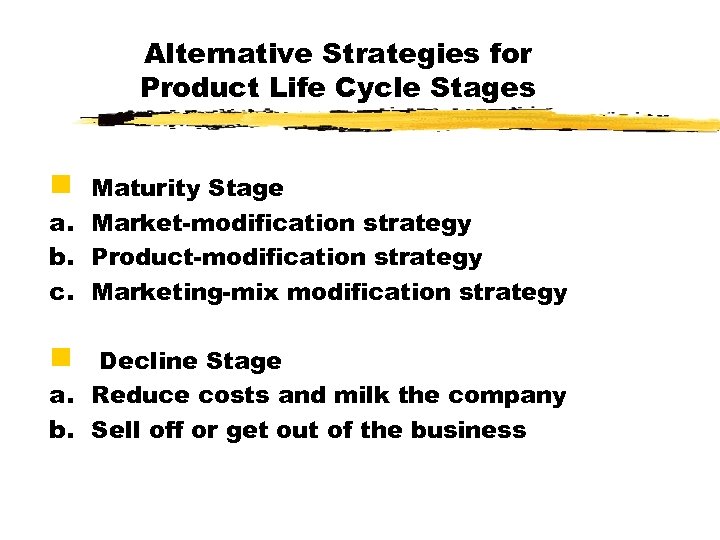 Alternative Strategies for Product Life Cycle Stages

Maturity Stage
a. Market-modification strategy
b. Product-modification strategy
c. Marketing-mix modification strategy

Decline Stage
a. Reduce costs and milk the company
b. Sell off or get out of the business